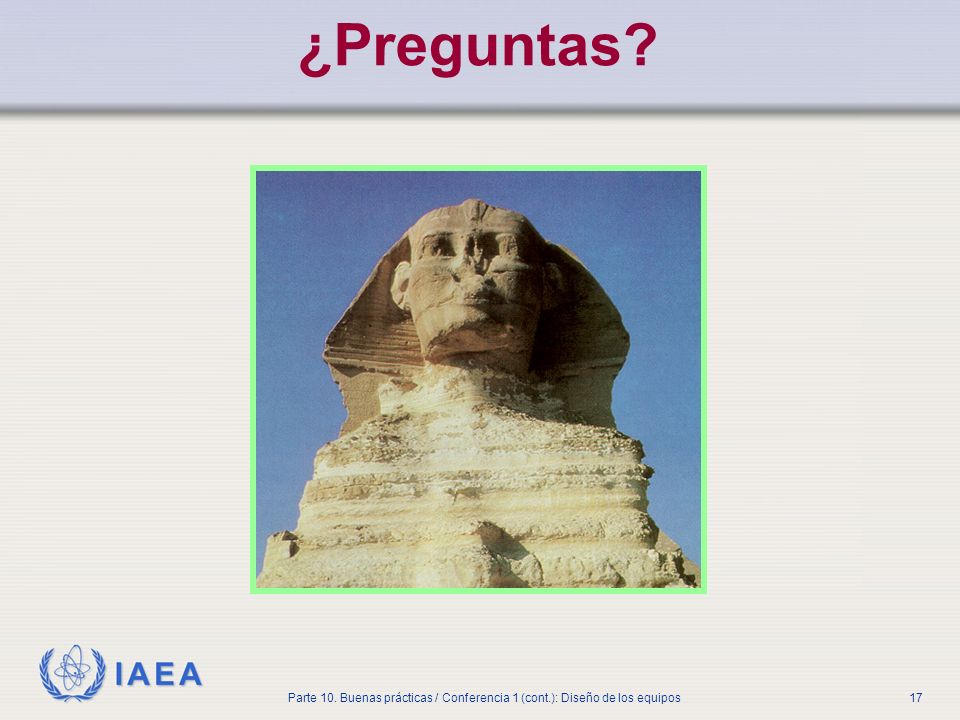 ¿Preguntas?

IAEA

Parte 10. Buenas prácticas / Conferencia 1 (cont.): Diseño de los equipos

17